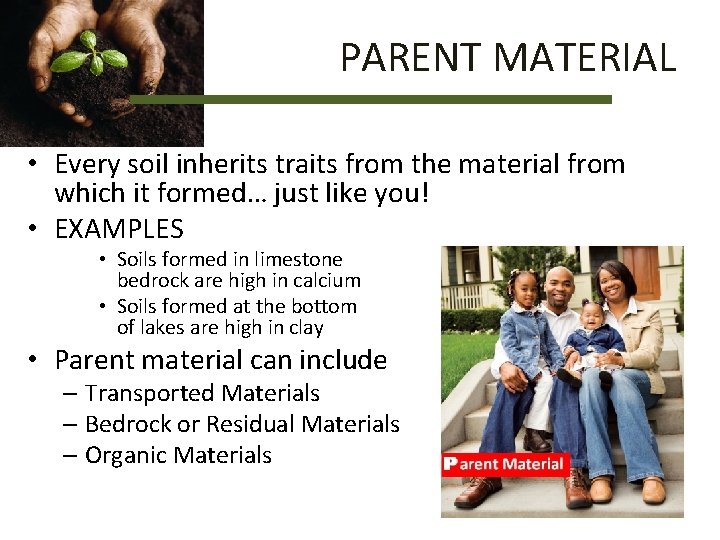 PARENT MATERIAL

• Every soil inherits traits from the material from which it formed… just like you!

• EXAMPLES
  • Soils formed in limestone bedrock are high in calcium
  • Soils formed at the bottom of lakes are high in clay

• Parent material can include
  – Transported Materials
  – Bedrock or Residual Materials
  – Organic Materials

Parent Material